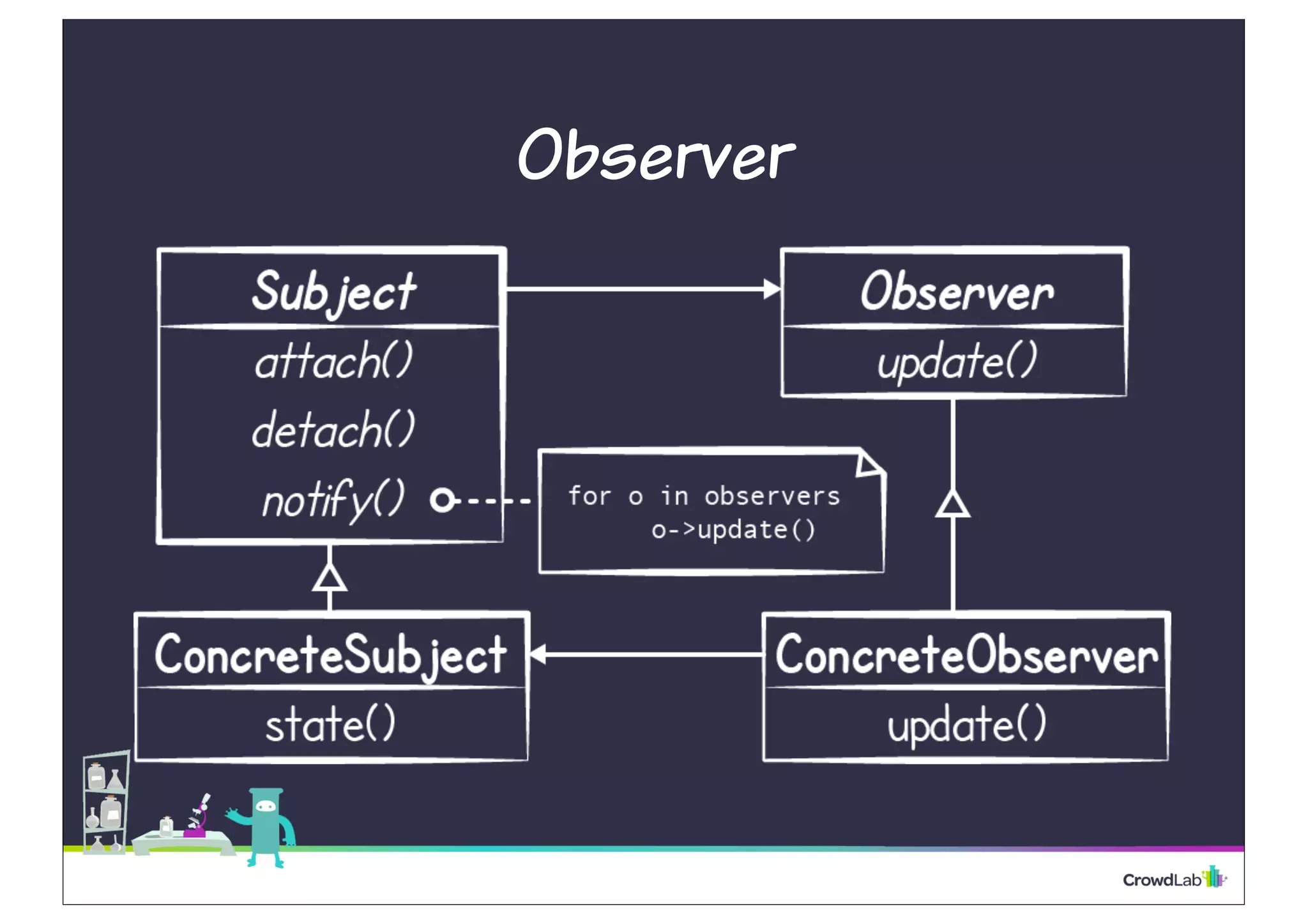 Observer

Subject
attach()
detach()
notify()

Observer
update()

for o in observers
o->update()

ConcreteSubject
state()

ConcreteObserver
update()

CrowdLab